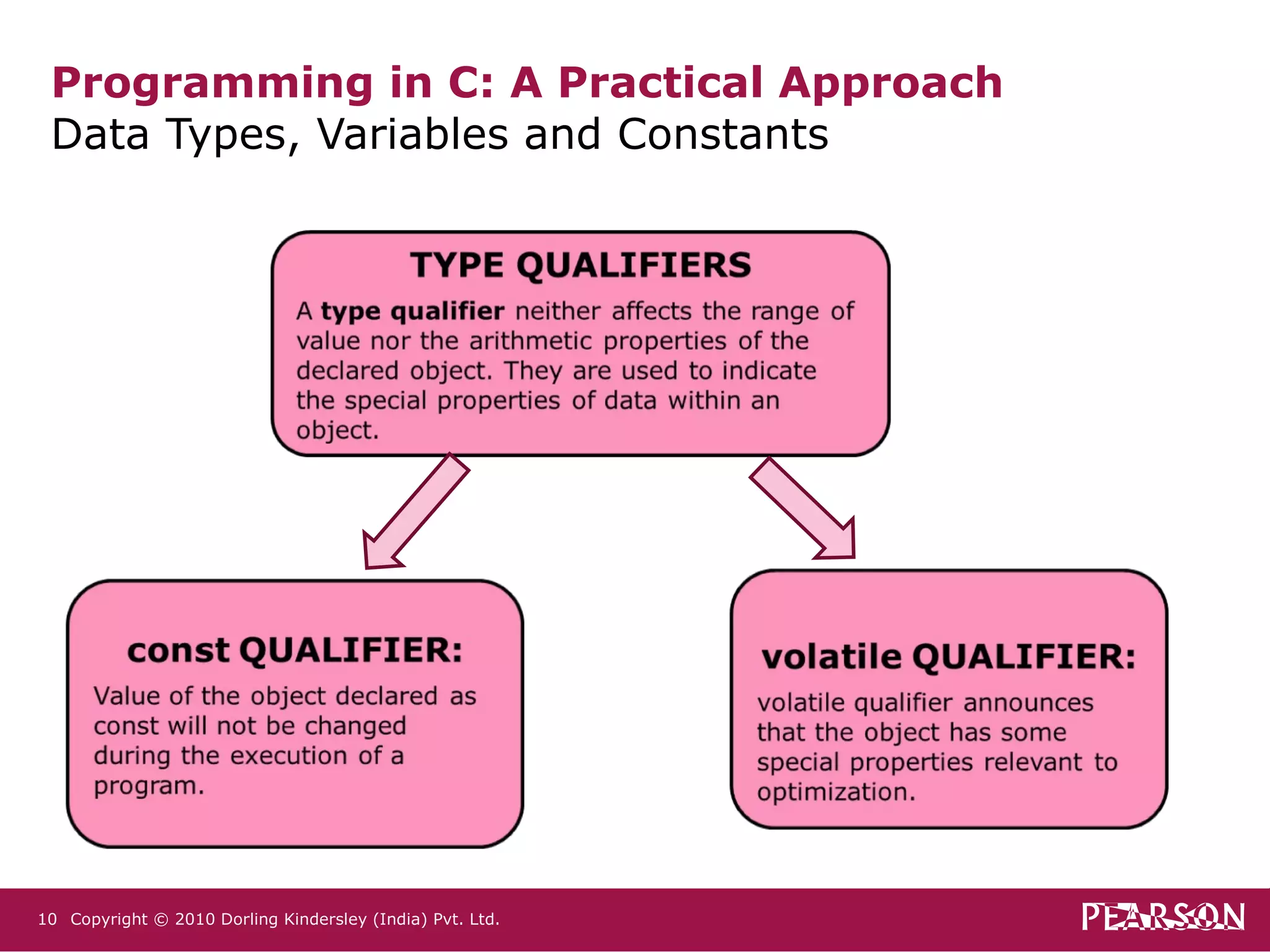 Programming in C: A Practical Approach
Data Types, Variables and Constants

TYPE QUALIFIERS

A type qualifier neither affects the range of value nor the arithmetic properties of the declared object. They are used to indicate the special properties of data within an object.

const QUALIFIER:

Value of the object declared as const will not be changed during the execution of a program.

volatile QUALIFIER:

volatile qualifier announces that the object has some special properties relevant to optimization.

10 Copyright © 2010 Dorling Kindersley (India) Pvt. Ltd.

PEARSON